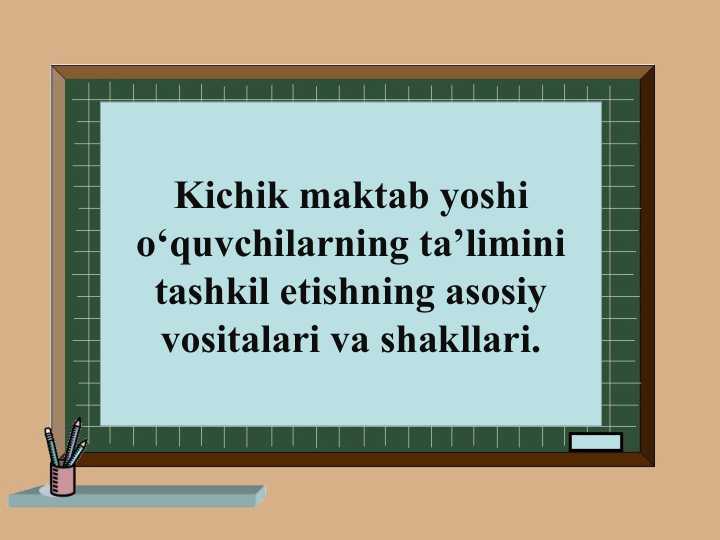 Kichik maktab yoshi o‘quvchilarning ta’limini tashkil etishning asosiy vositalari va shakllari.